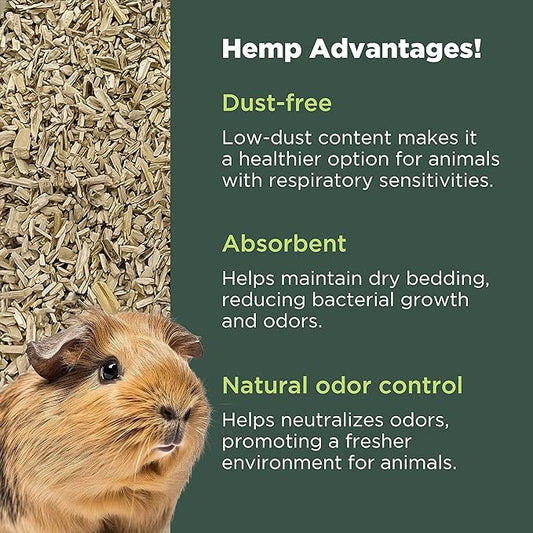 Hemp Advantages!

Dust-free

Low-dust content makes it a healthier option for animals with respiratory sensitivities.

Absorbent

Helps maintain dry bedding, reducing bacterial growth and odors.

Natural odor control

Helps neutralizes odors, promoting a fresher environment for animals.